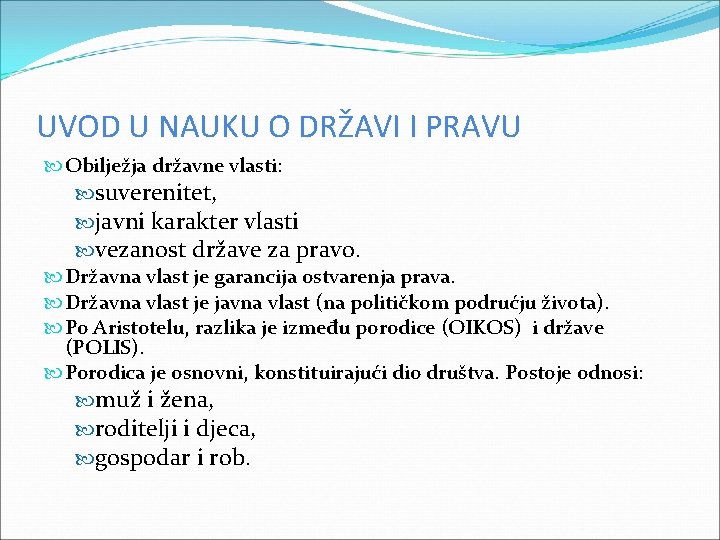 UVOD U NAUKU O DRŽAVI I PRAVU

Obilježja državne vlasti:

suverenitet,

javni karakter vlasti

vezanost države za pravo.

Državna vlast je garancija ostvarenja prava.

Državna vlast je javna vlast (na političkom području života).

Po Aristotelu, razlika je između porodice (OIKOS) i države (POLIS).

Porodica je osnovni, konstituirajući dio društva. Postoje odnosi:

muž i žena,

roditelji i djeca,

gospodar i rob.